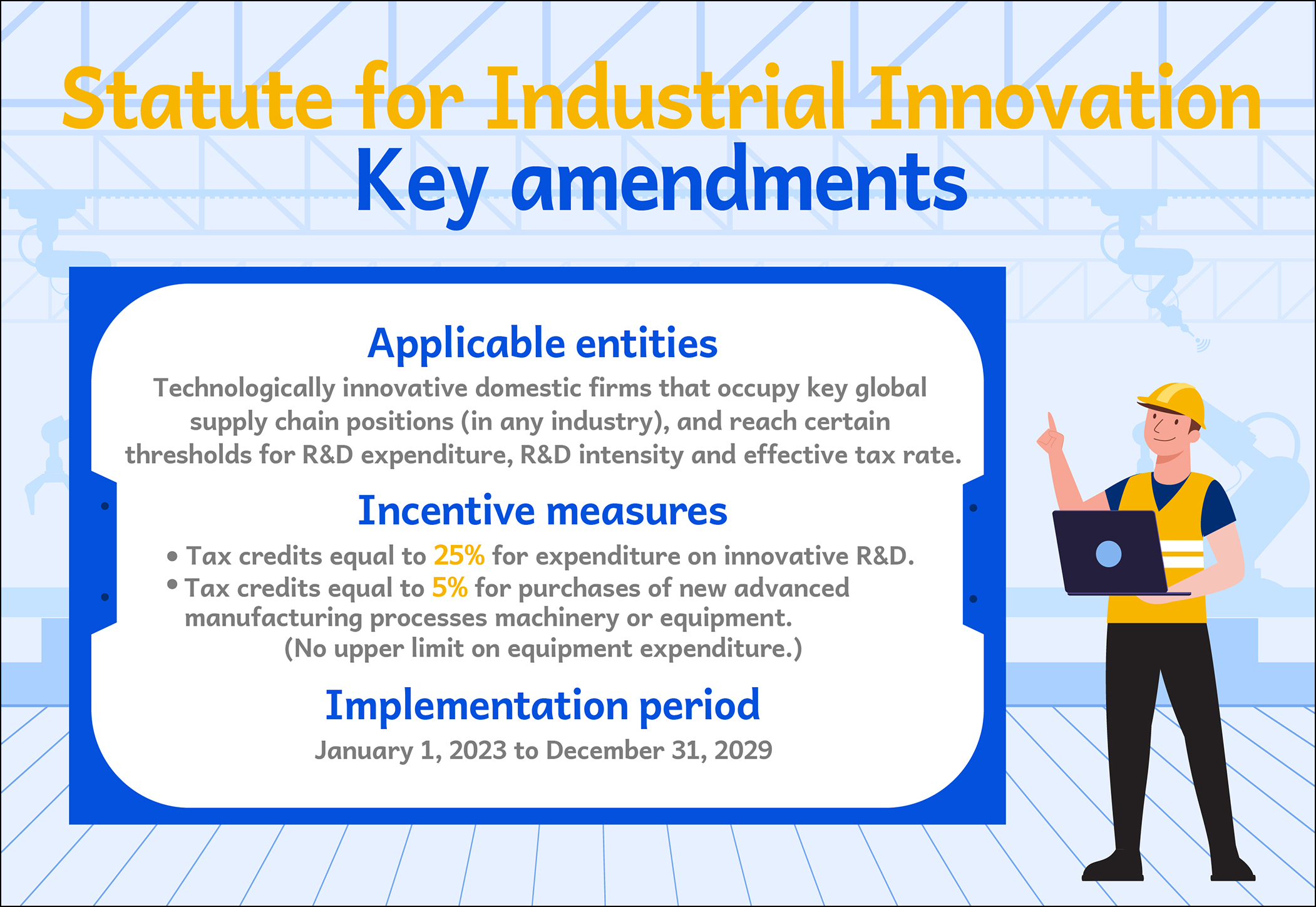 Statute for Industrial Innovation
Key amendments

Applicable entities
Technologically innovative domestic firms that occupy key global supply chain positions (in any industry), and reach certain thresholds for R&D expenditure, R&D intensity and effective tax rate.

Incentive measures
• Tax credits equal to 25% for expenditure on innovative R&D.
• Tax credits equal to 5% for purchases of new advanced manufacturing processes machinery or equipment. (No upper limit on equipment expenditure.)

Implementation period
January 1, 2023 to December 31, 2029